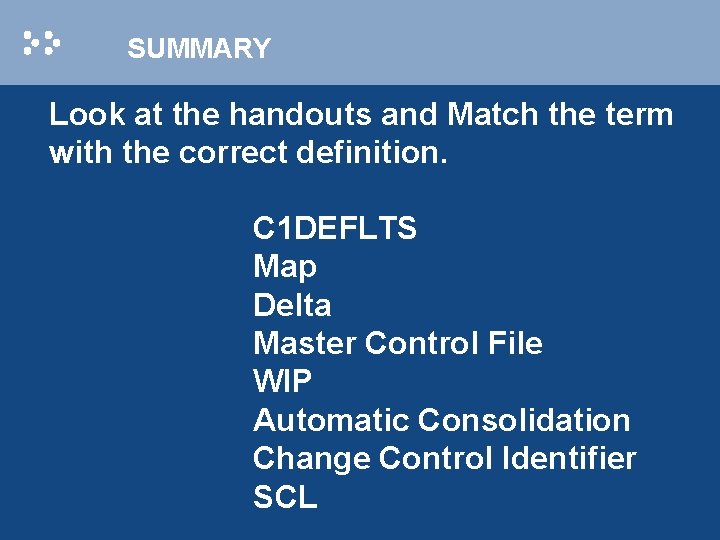 SUMMARY

Look at the handouts and Match the term with the correct definition.

C1DEFLTS
Map
Delta
Master Control File
WIP
Automatic Consolidation
Change Control Identifier
SCL